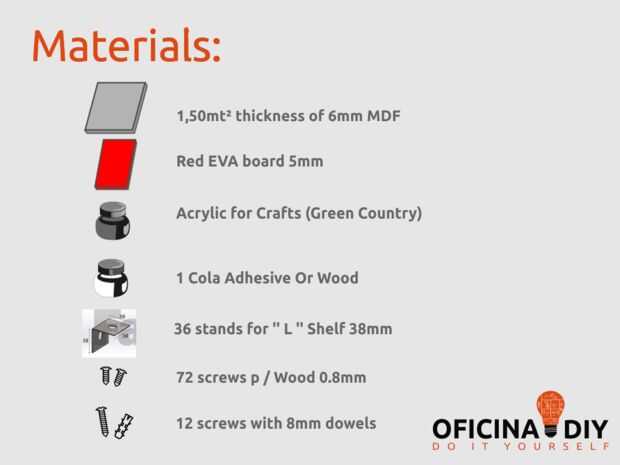 Materials:

1,50mt² thickness of 6mm MDF

Red EVA board 5mm

Acrylic for Crafts (Green Country)

1 Cola Adhesive Or Wood

36 stands for " L " Shelf 38mm

72 screws p / Wood 0.8mm

12 screws with 8mm dowels

OFICINA DIY
DO IT YOURSELF